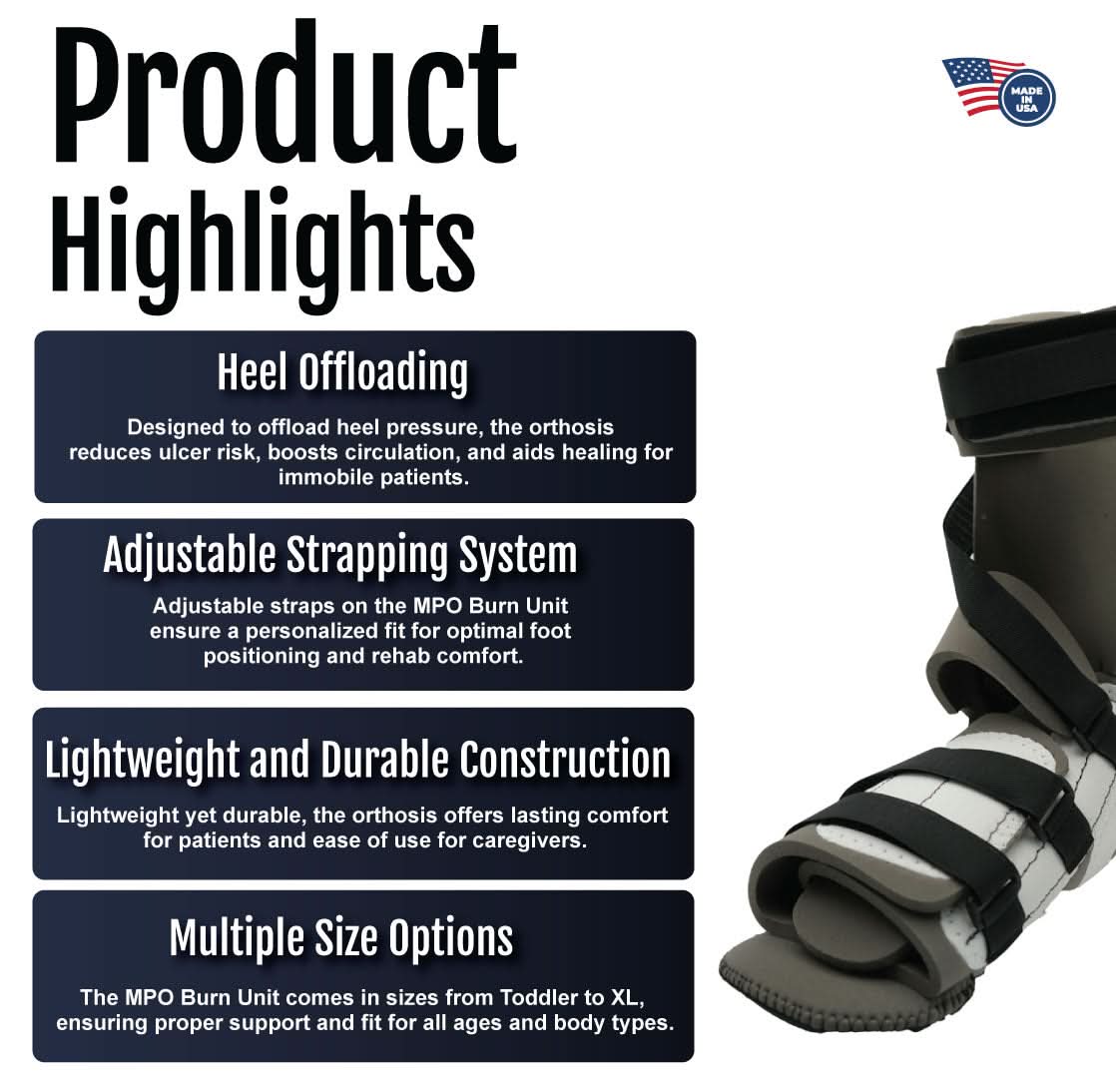 Product Highlights

MADE IN USA

Heel Offloading

Designed to offload heel pressure, the orthosis reduces ulcer risk, boosts circulation, and aids healing for immobile patients.

Adjustable Strapping System

Adjustable straps on the MPO Burn Unit ensure a personalized fit for optimal foot positioning and rehab comfort.

Lightweight and Durable Construction

Lightweight yet durable, the orthosis offers lasting comfort for patients and ease of use for caregivers.

Multiple Size Options

The MPO Burn Unit comes in sizes from Toddler to XL, ensuring proper support and fit for all ages and body types.